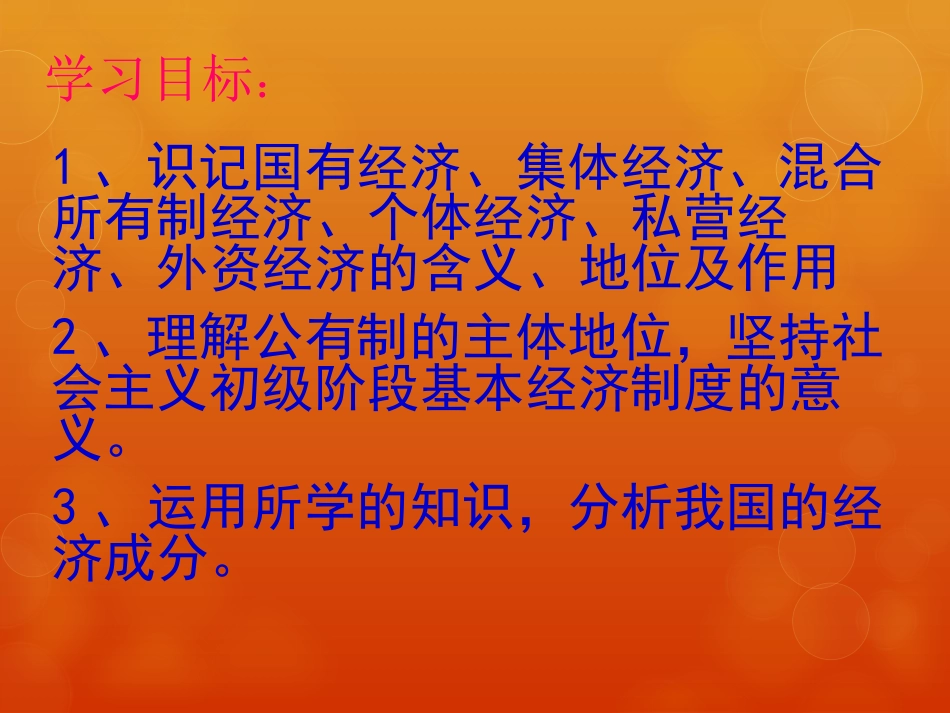 学习目标：

1、识记国有经济、集体经济、混合所有制经济、个体经济、私营经济、外资经济的含义、地位及作用

2、理解公有制的主体地位，坚持社会主义初级阶段基本经济制度的意义。

3、运用所学的知识，分析我国的经济成分。